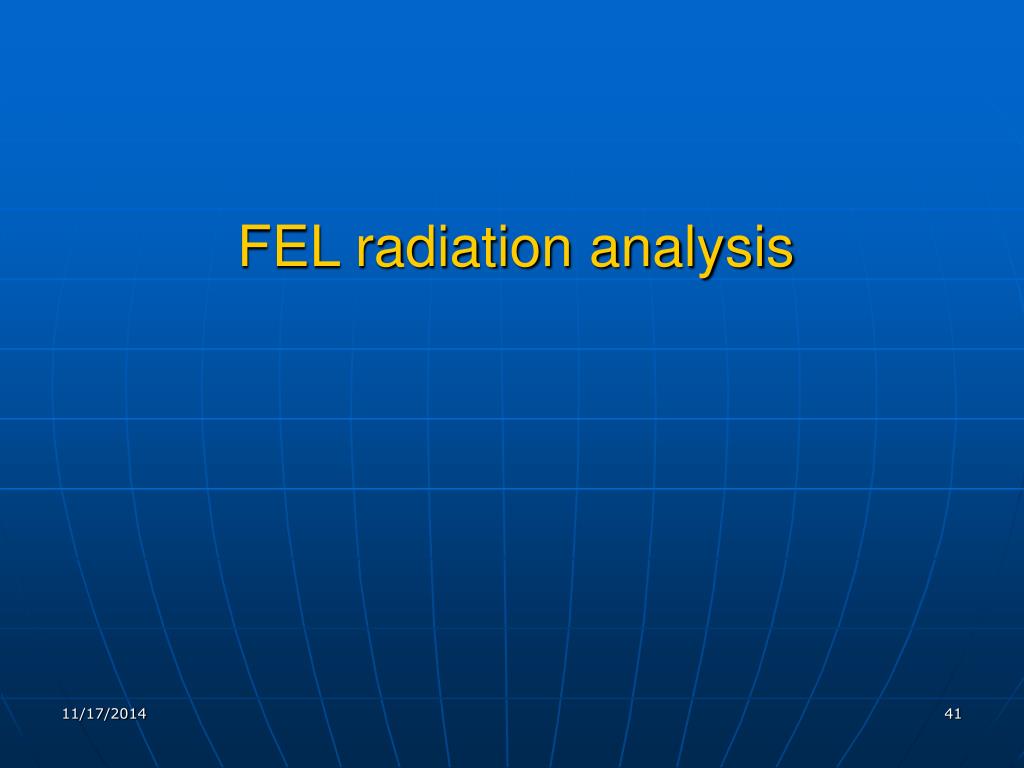 FEL radiation analysis

11/17/2014

41